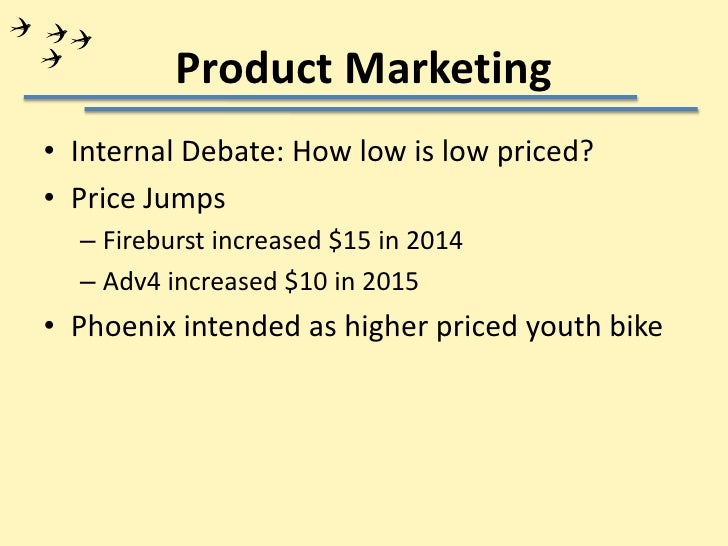 Product Marketing

• Internal Debate: How low is low priced?
• Price Jumps
– Fireburst increased \$15 in 2014
– Adv4 increased \$10 in 2015
• Phoenix intended as higher priced youth bike